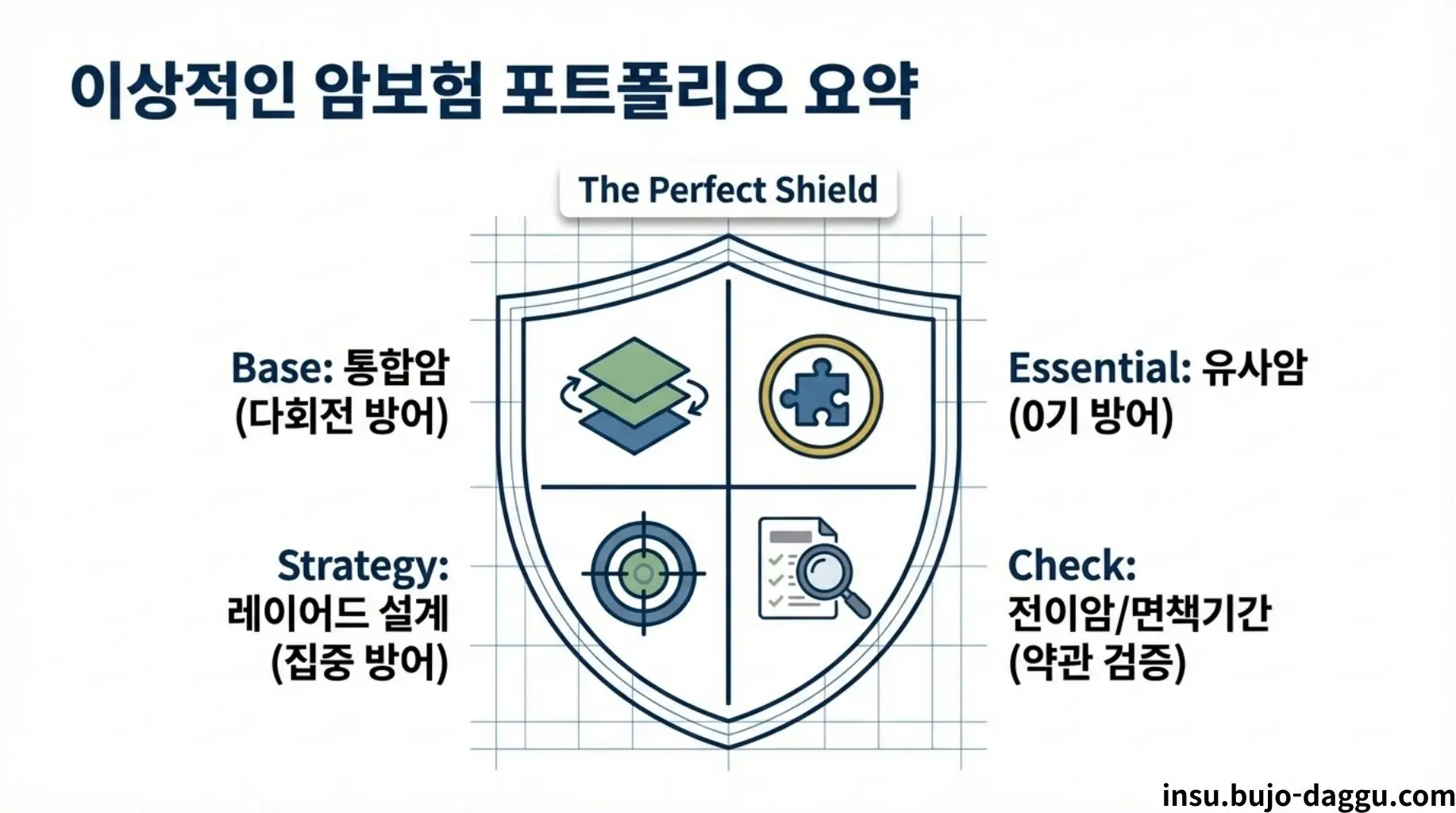 이상적인 암보험 포트폴리오 요약

The Perfect Shield

Base: 통합암
(다회전 방어)

Essential: 유사암
(0기 방어)

Strategy:
레이어드 설계
(집중 방어)

Check:
전이암/면책기간
(약관 검증)

insu.bujo-daggu.com